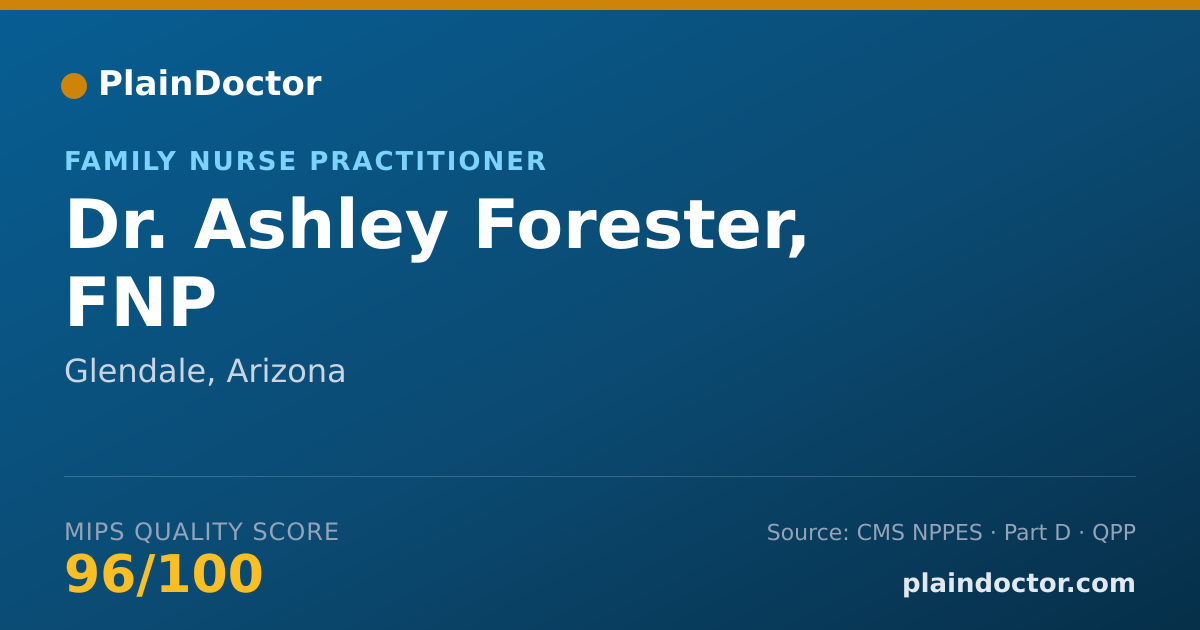 PlainDoctor

FAMILY NURSE PRACTITIONER

Dr. Ashley Forester, FNP

Glendale, Arizona

MIPS QUALITY SCORE

96/100

Source: CMS NPPES · Part D · QPP

plaindoctor.com